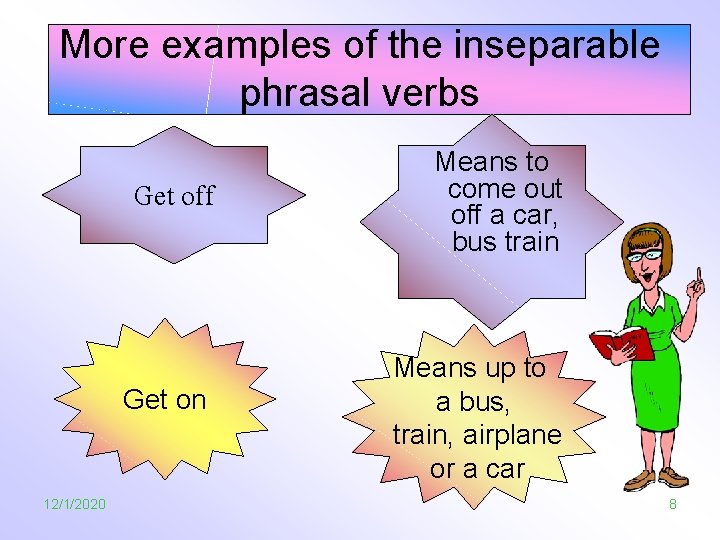 More examples of the inseparable phrasal verbs

Get off

Means to come out off a car, bus train

Get on

Means up to a bus, train, airplane or a car

12/1/2020

8